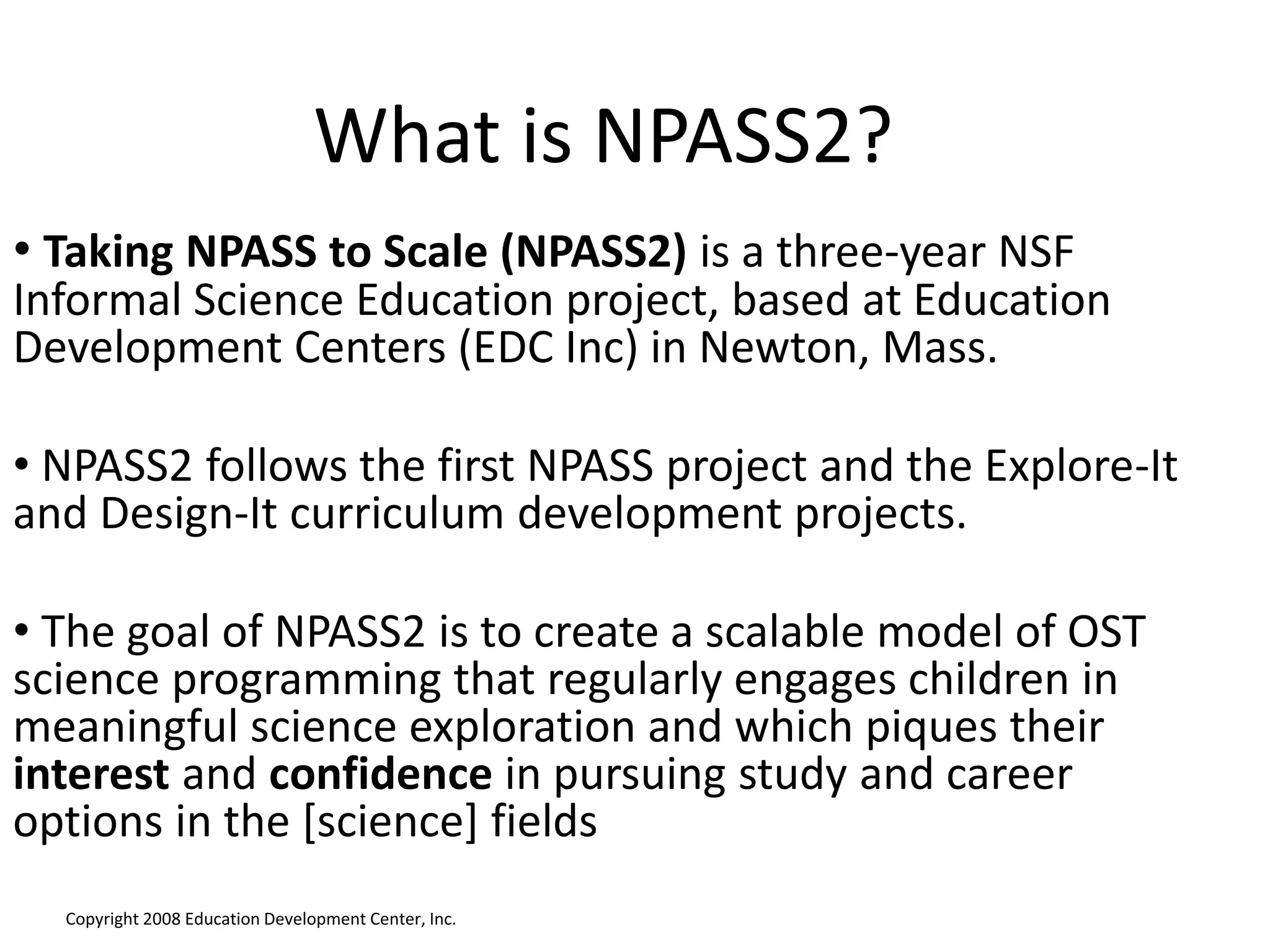 What is NPASS2?

• Taking NPASS to Scale (NPASS2) is a three-year NSF Informal Science Education project, based at Education Development Centers (EDC Inc) in Newton, Mass.

• NPASS2 follows the first NPASS project and the Explore-It and Design-It curriculum development projects.

• The goal of NPASS2 is to create a scalable model of OST science programming that regularly engages children in meaningful science exploration and which piques their interest and confidence in pursuing study and career options in the [science] fields

Copyright 2008 Education Development Center, Inc.